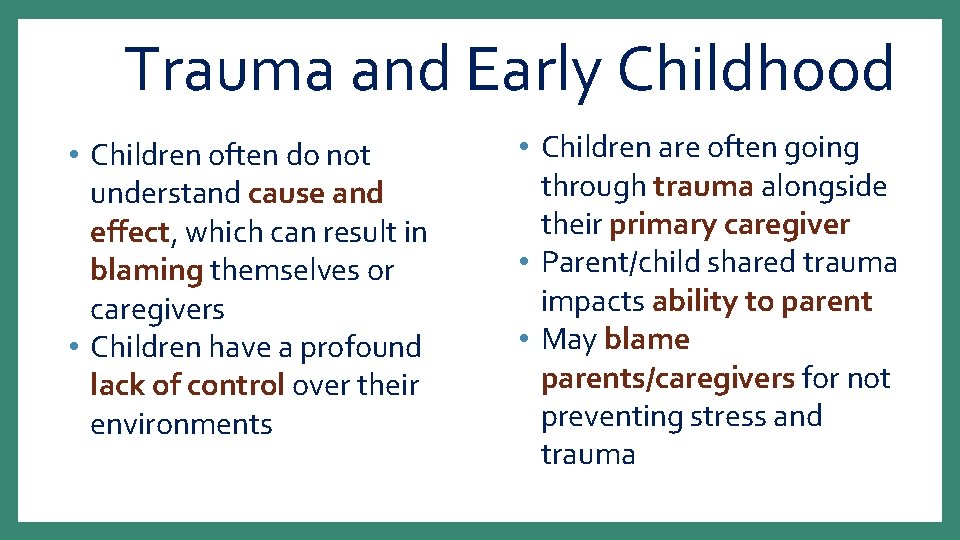 Trauma and Early Childhood

• Children often do not understand cause and effect, which can result in blaming themselves or caregivers
• Children have a profound lack of control over their environments

• Children are often going through trauma alongside their primary caregiver
• Parent/child shared trauma impacts ability to parent
• May blame parents/caregivers for not preventing stress and trauma